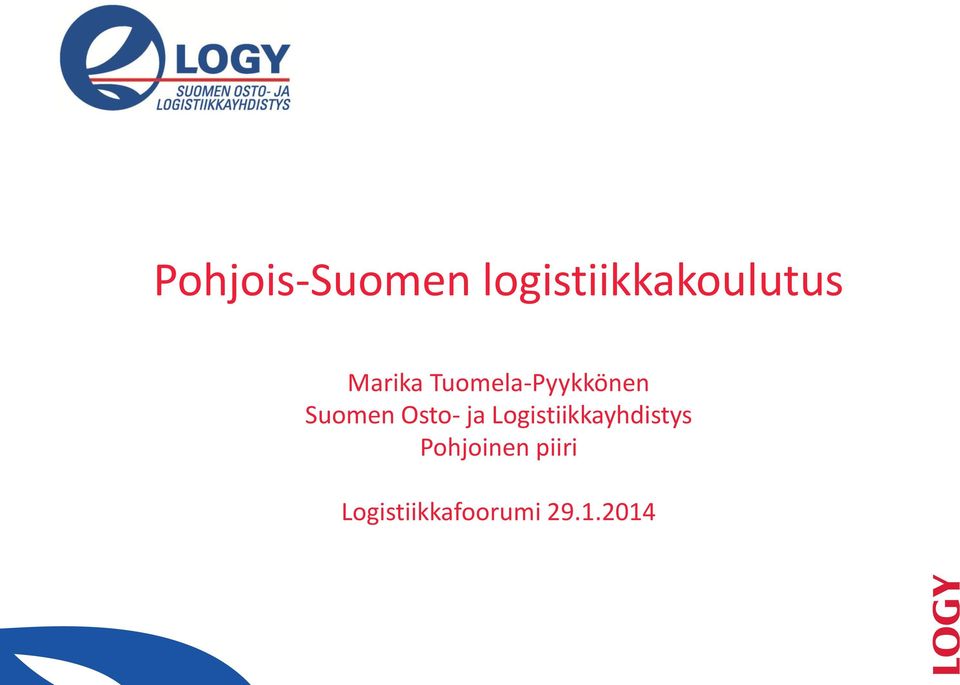 LOGY
SUOMEN OSTO- JA LOGISTIIKKAYHDISTYS

Pohjois-Suomen logistiikkakoulutus

Marika Tuomela-Pyykkönen
Suomen Osto- ja Logistiikkayhdistys
Pohjoinen piiri

Logistiikkafoorumi 29.1.2014

LOGY